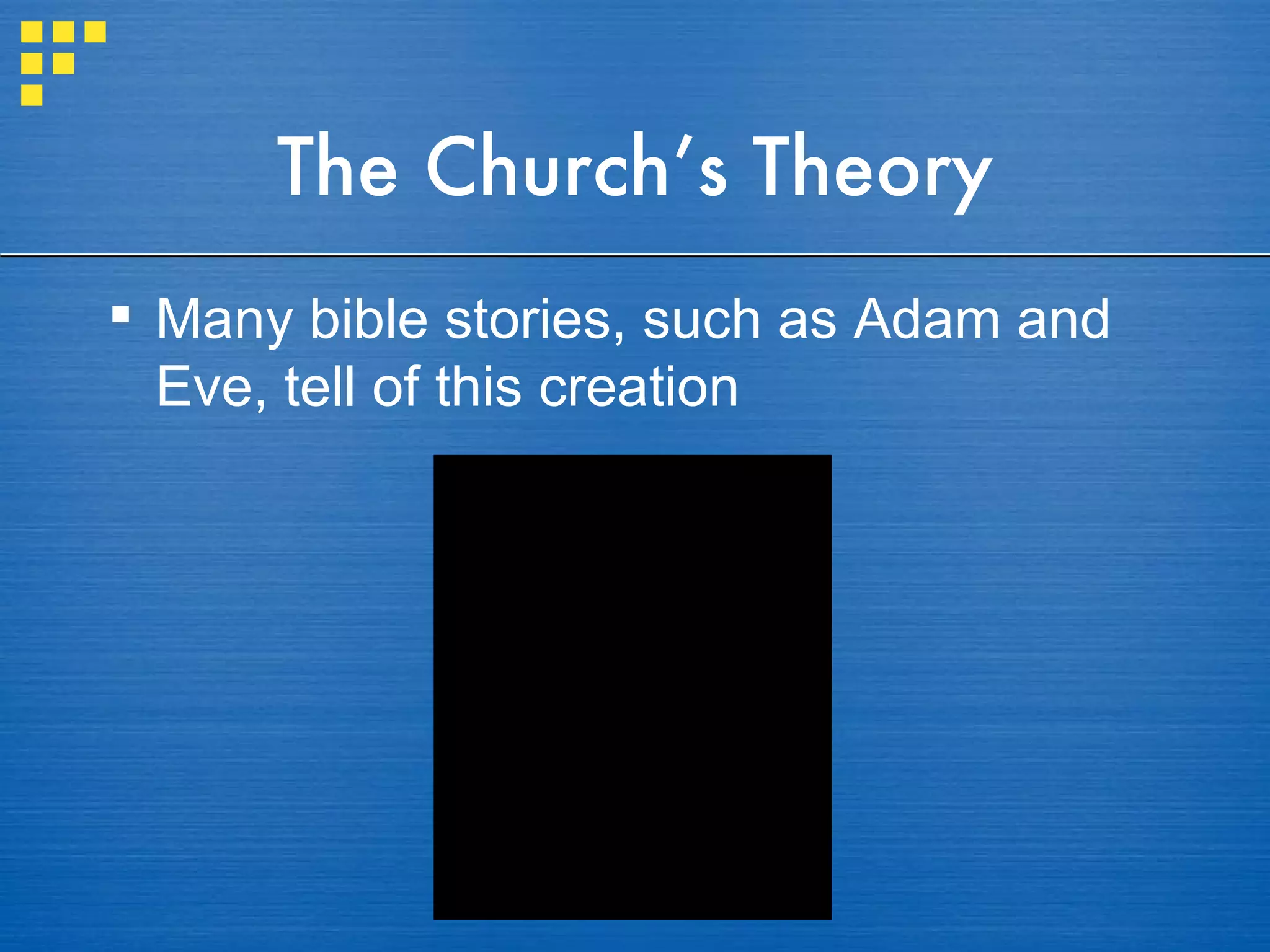 The Church's Theory

▪ Many bible stories, such as Adam and Eve, tell of this creation